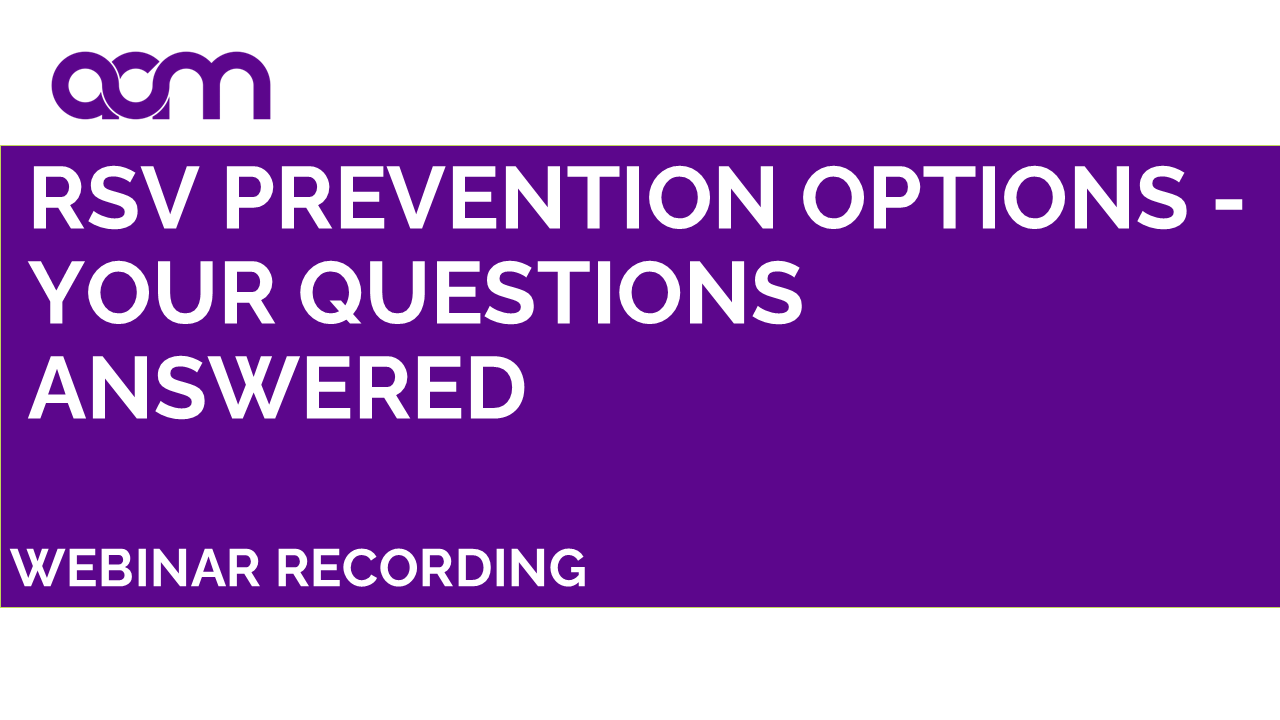 acm

RSV PREVENTION OPTIONS - YOUR QUESTIONS ANSWERED

WEBINAR RECORDING